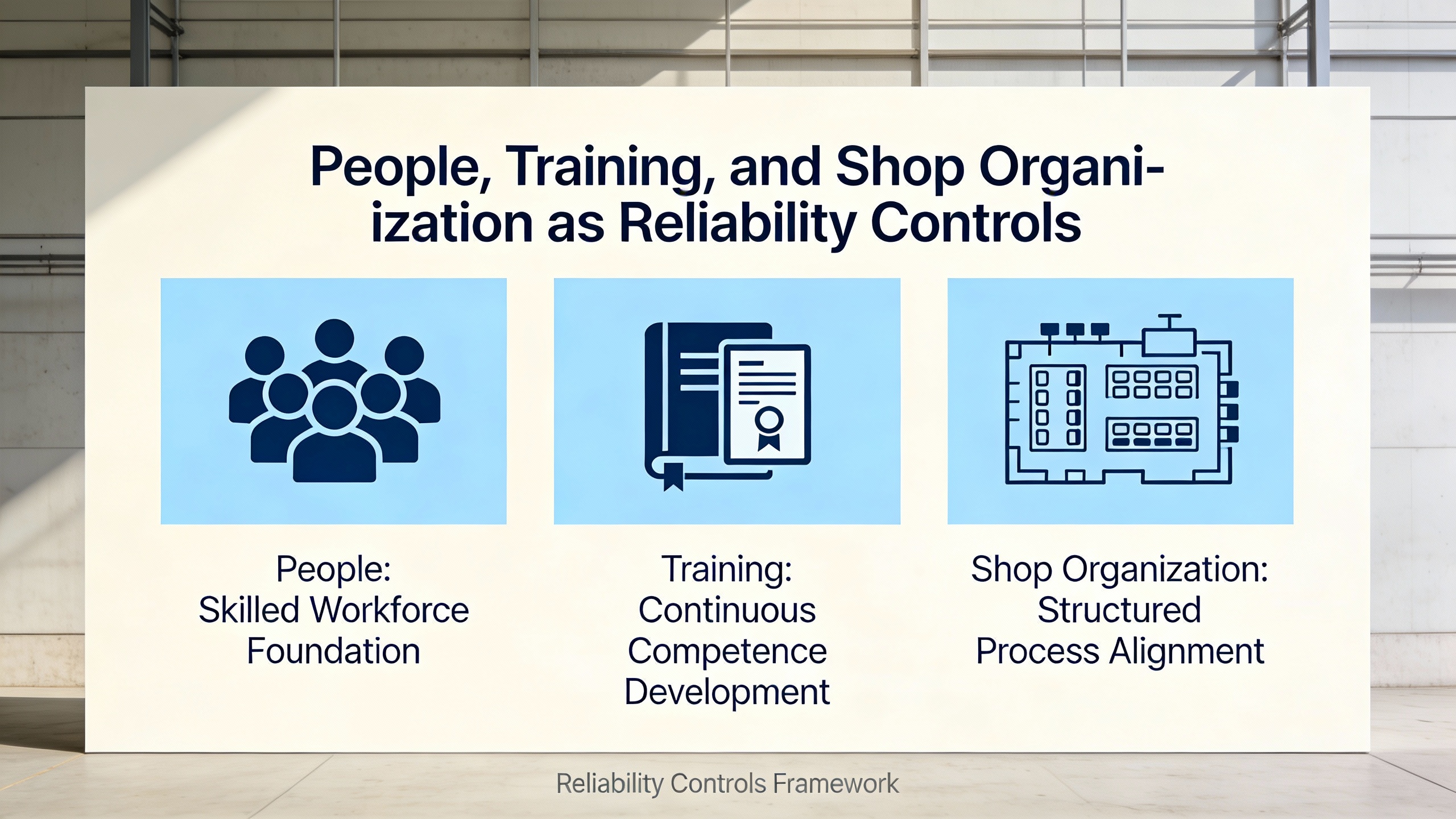 People, Training, and Shop Organization as Reliability Controls

People:
Skilled Workforce Foundation

Training:
Continuous Competence Development

Shop Organization:
Structured Process Alignment

Reliability Controls Framework